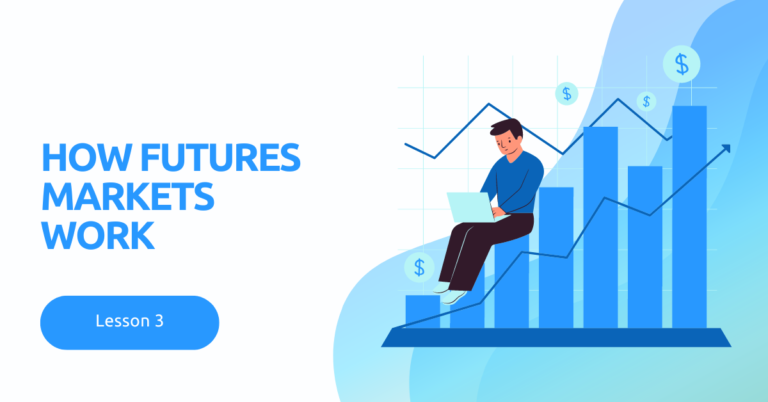 HOW FUTURES MARKETS WORK

Lesson 3

$

$

$

$